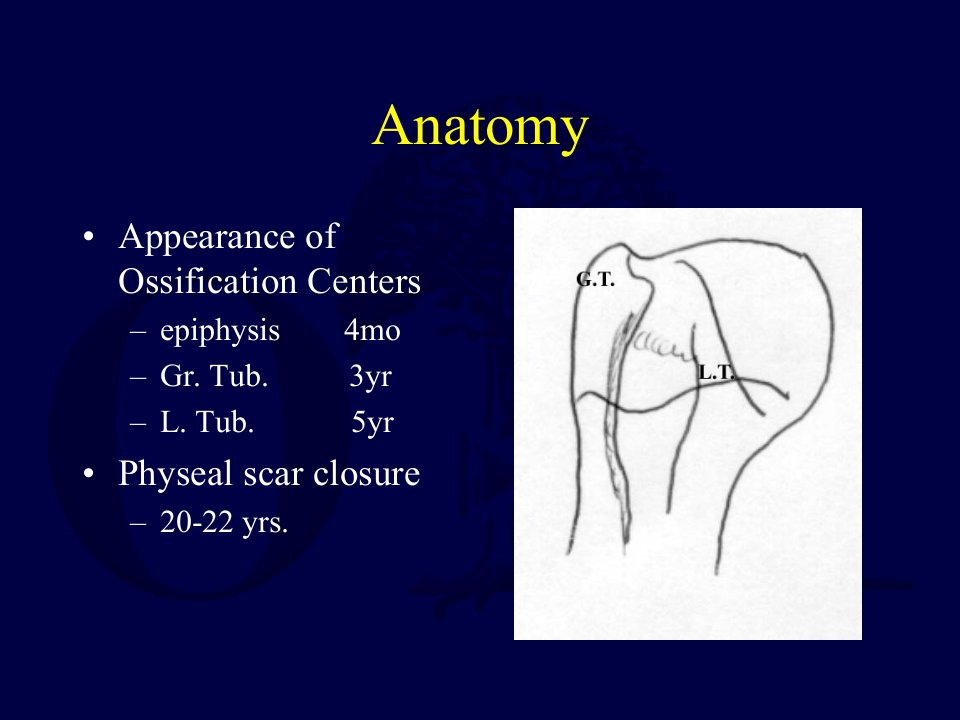 Anatomy

• Appearance of Ossification Centers
– epiphysis 4mo
– Gr. Tub. 3yr
– L. Tub. 5yr
• Physeal scar closure
– 20-22 yrs.

G.T.
L.T.